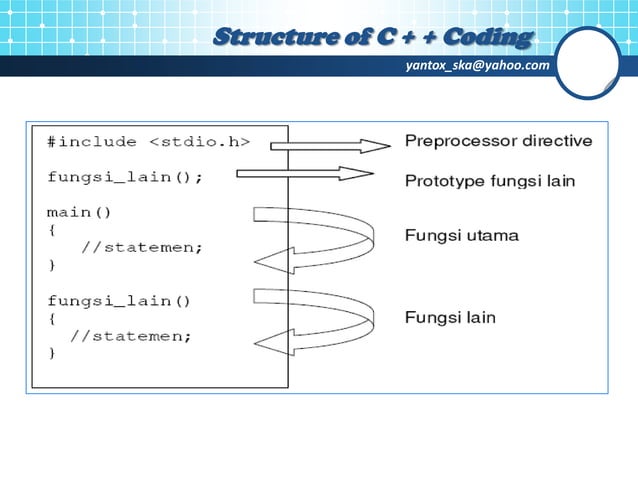 Structure of C + + Coding

yantox_ska@yahoo.com

#include <stdio.h>

fungsi_lain();

main()
{
   //statemen;
}

fungsi_lain()
{
  //statemen;
}

Preprocessor directive

Prototype fungsi lain

Fungsi utama

Fungsi lain